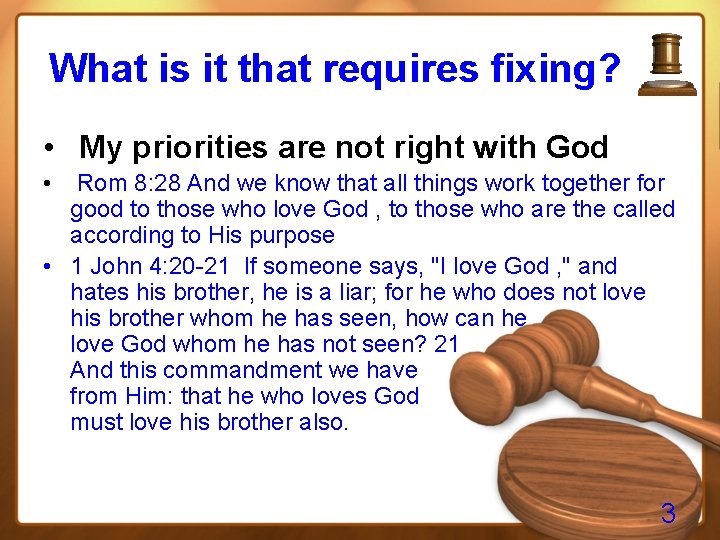 What is it that requires fixing?

• My priorities are not right with God

• Rom 8:28 And we know that all things work together for good to those who love God , to those who are the called according to His purpose

• 1 John 4:20-21 If someone says, "I love God ," and hates his brother, he is a liar; for he who does not love his brother whom he has seen, how can he love God whom he has not seen? 21 And this commandment we have from Him: that he who loves God must love his brother also.

3